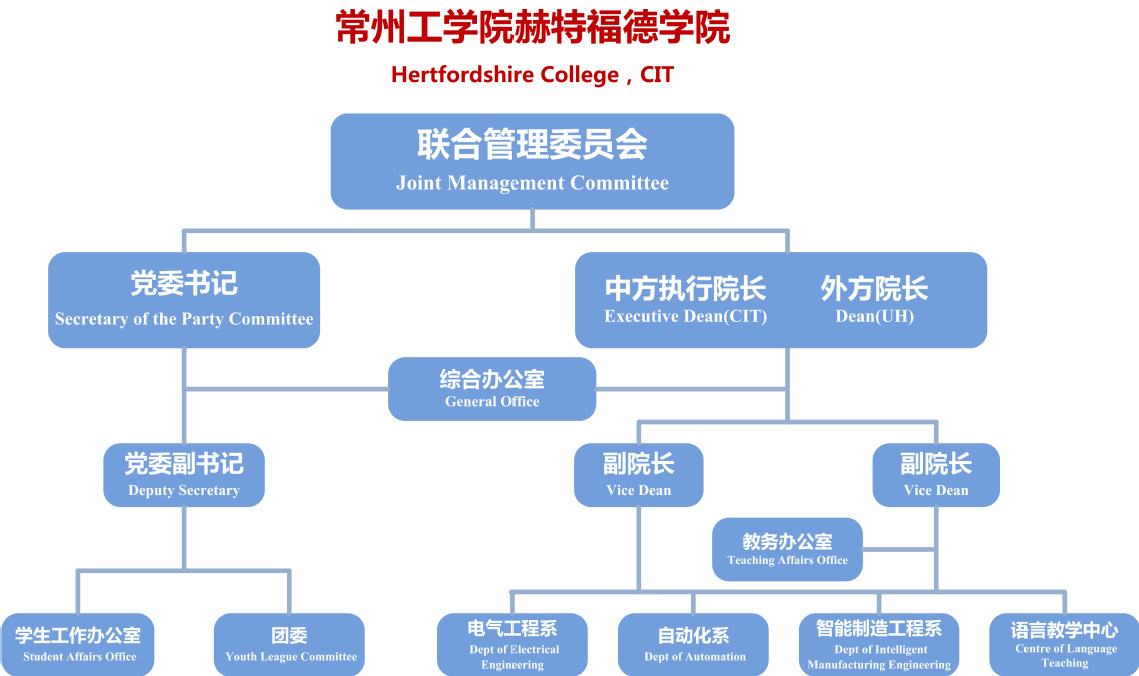 常州工学院赫特福德学院

Hertfordshire College，CIT

联合管理委员会
Joint Management Committee

党委书记
Secretary of the Party Committee

中方执行院长
Executive Dean(CIT)

外方院长
Dean(UH)

综合办公室
General Office

党委副书记
Deputy Secretary

副院长
Vice Dean

副院长
Vice Dean

教务办公室
Teaching Affairs Office

学生工作办公室
Student Affairs Office

团委
Youth League Committee

电气工程系
Dept of Electrical Engineering

自动化系
Dept of Automation

智能制造工程系
Dept of Intelligent Manufacturing Engineering

语言教学中心
Centre of Language Teaching